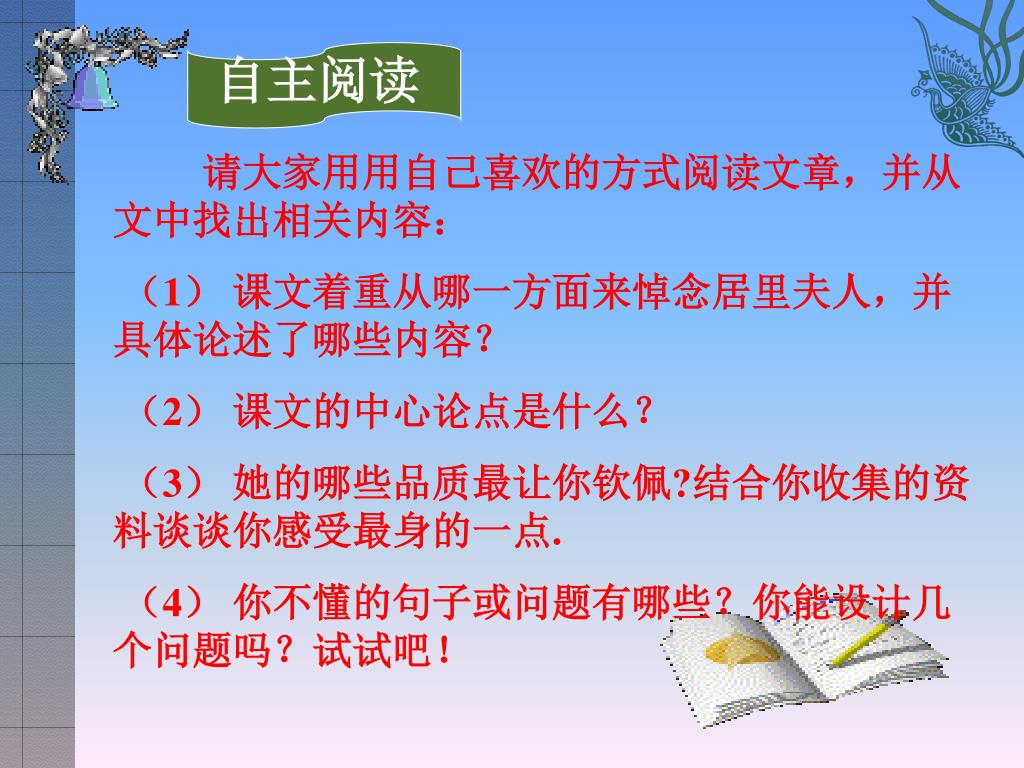 自主阅读

请大家用用自己喜欢的方式阅读文章，并从文中找出相关内容：

（1） 课文着重从哪一方面来悼念居里夫人，并具体论述了哪些内容？

（2） 课文的中心论点是什么？

（3） 她的哪些品质最让你钦佩?结合你收集的资料谈谈你感受最身的一点.

（4） 你不懂的句子或问题有哪些？你能设计几个问题吗？试试吧！